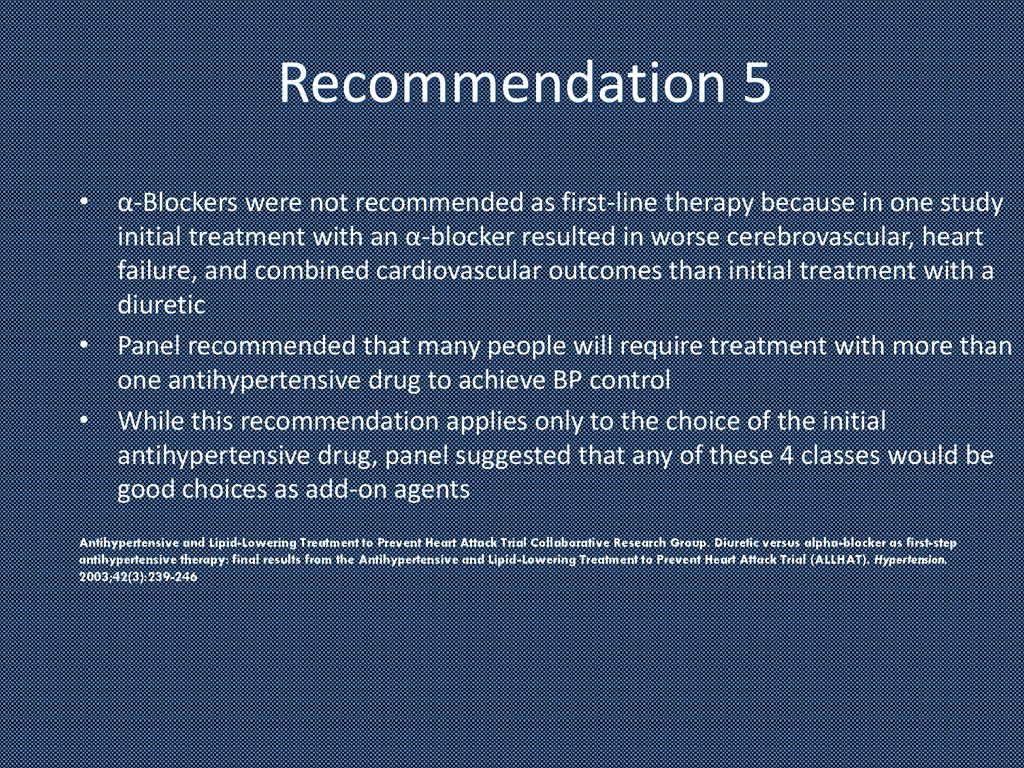 Recommendation 5

• α-Blockers were not recommended as first-line therapy because in one study initial treatment with an α-blocker resulted in worse cerebrovascular, heart failure, and combined cardiovascular outcomes than initial treatment with a diuretic
• Panel recommended that many people will require treatment with more than one antihypertensive drug to achieve BP control
• While this recommendation applies only to the choice of the initial antihypertensive drug, panel suggested that any of these 4 classes would be good choices as add-on agents

Antihypertensive and Lipid-Lowering Treatment to Prevent Heart Attack Trial Collaborative Research Group. Diuretic versus alpha-blocker as first-step antihypertensive therapy: final results from the Antihypertensive and Lipid-Lowering Treatment to Prevent Heart Attack Trial (ALLHAT). Hypertension. 2003;42(3):239-246